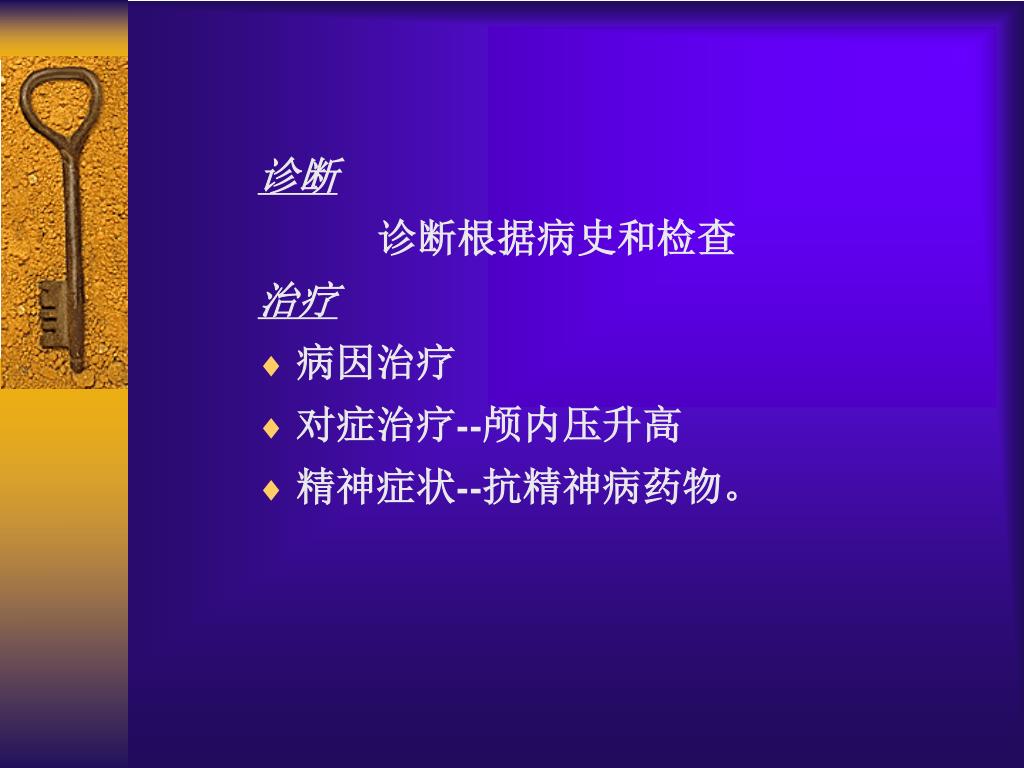 诊断

诊断根据病史和检查

治疗

♦ 病因治疗
♦ 对症治疗--颅内压升高
♦ 精神症状--抗精神病药物。